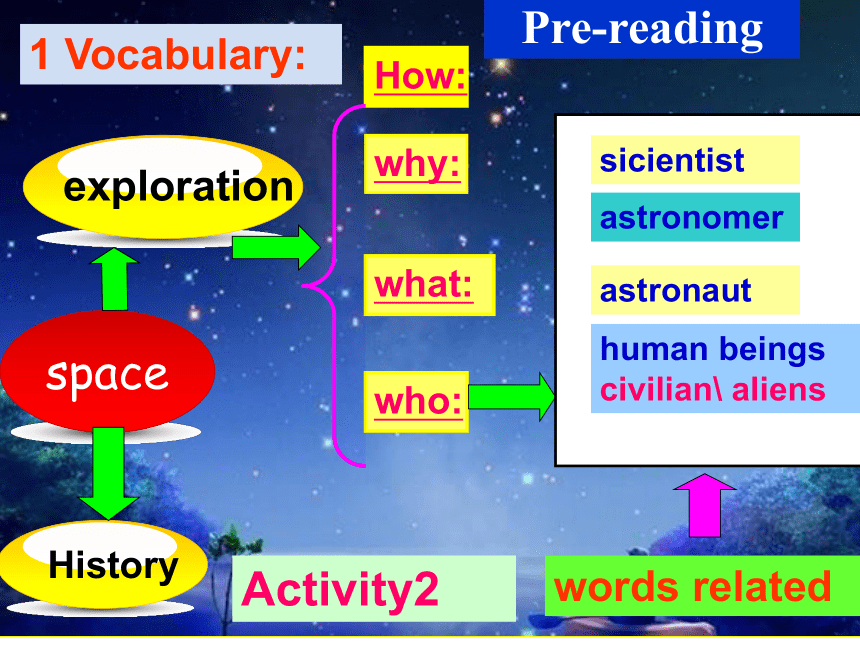 Pre-reading

1 Vocabulary:

exploration

space

History

How:

why:

what:

who:

sicientist

astronomer

astronaut

human beings
civilian\ aliens

Activity2

words related